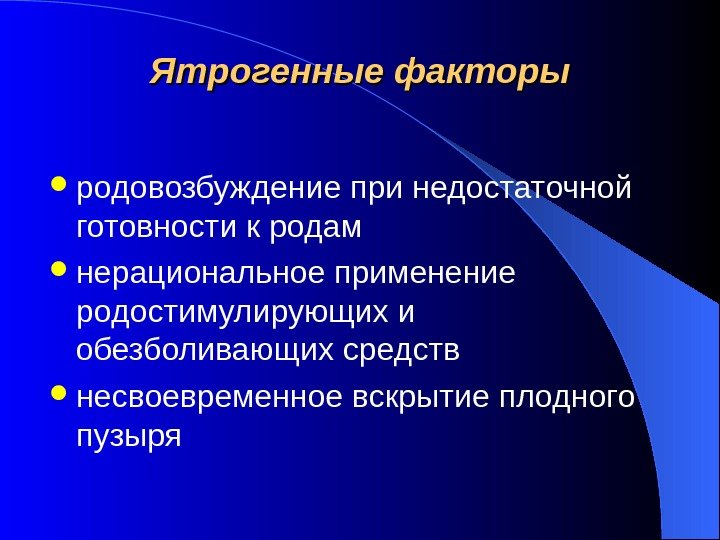 Ятрогенные факторы

• родовозбуждение при недостаточной готовности к родам
• нерациональное применение родостимулирующих и обезболивающих средств
• несвоевременное вскрытие плодного пузыря